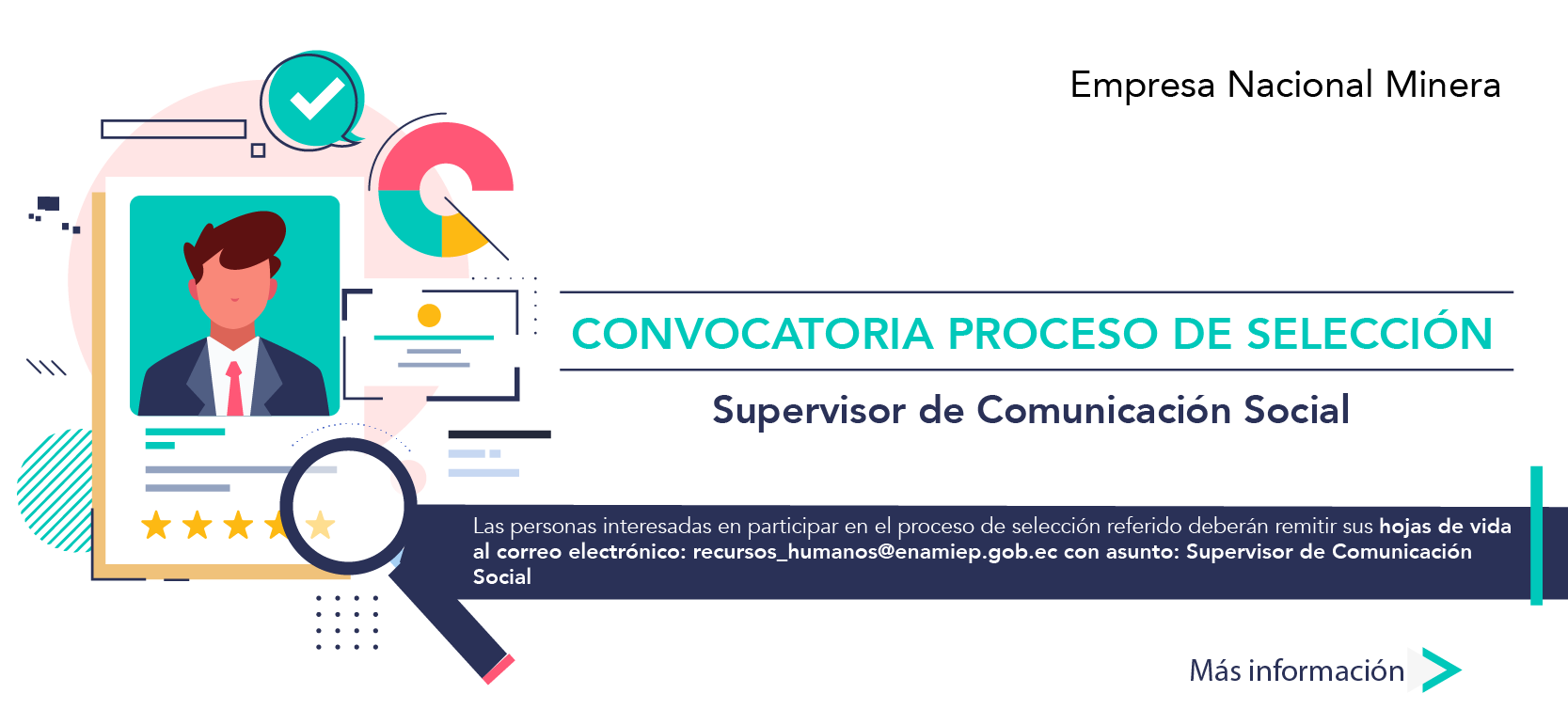 Empresa Nacional Minera

CONVOCATORIA PROCESO DE SELECCIÓN

Supervisor de Comunicación Social

Las personas interesadas en participar en el proceso de selección referido deberán remitir sus hojas de vida al correo electrónico: recursos_humanos@enamiep.gob.ec con asunto: Supervisor de Comunicación Social

Más información